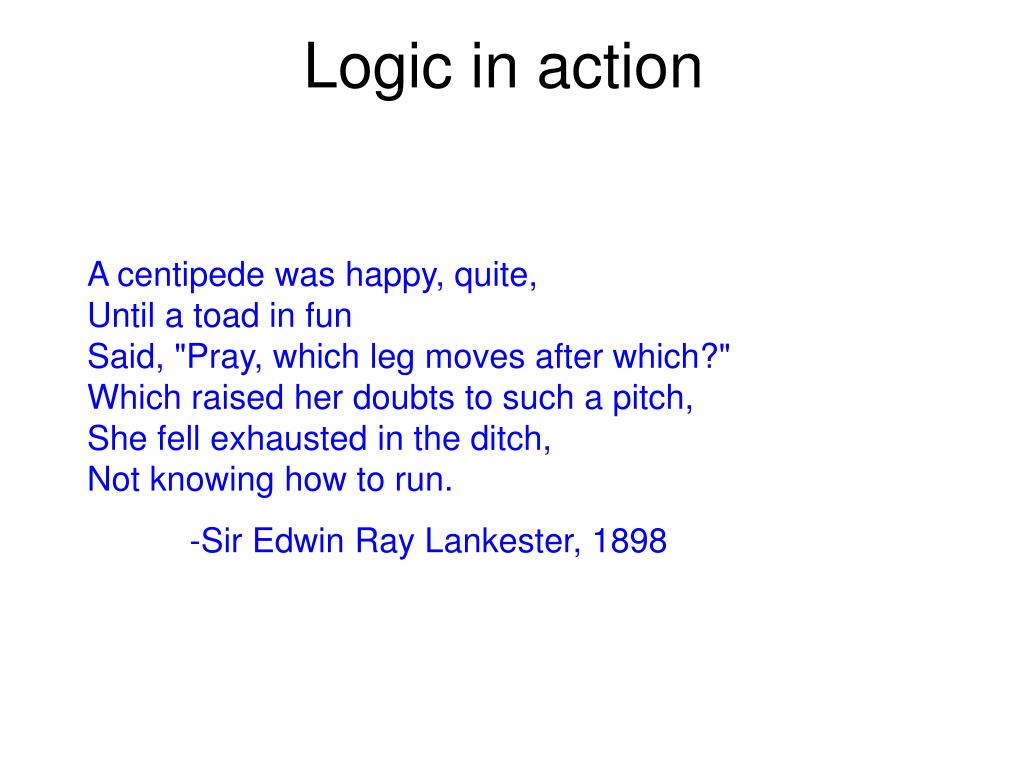 Logic in action

A centipede was happy, quite,
Until a toad in fun
Said, "Pray, which leg moves after which?"
Which raised her doubts to such a pitch,
She fell exhausted in the ditch,
Not knowing how to run.

-Sir Edwin Ray Lankester, 1898